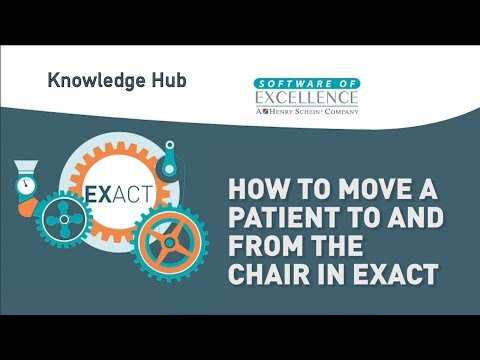 Knowledge Hub

SOFTWARE OF
EXCELLENCE
A HENRY SCHEIN® COMPANY

EXACT

HOW TO MOVE A PATIENT TO AND FROM THE CHAIR IN EXACT